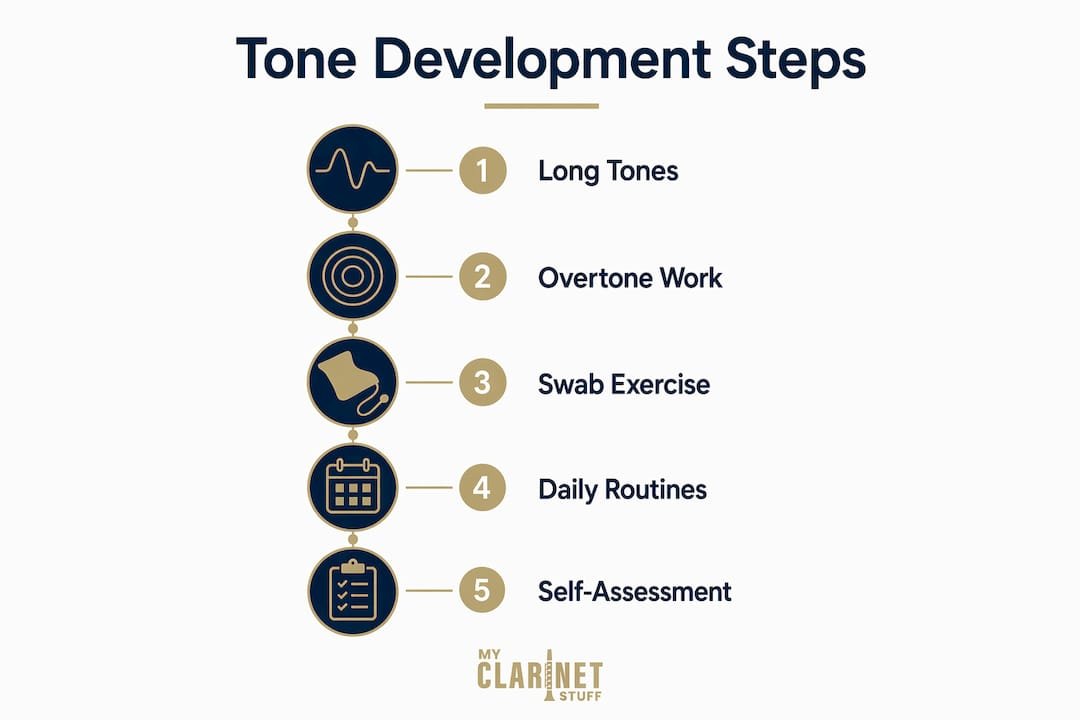 Tone Development Steps

1 Long Tones

2 Overtone Work

3 Swab Exercise

4 Daily Routines

5 Self-Assessment

MY CLARINET STUFF